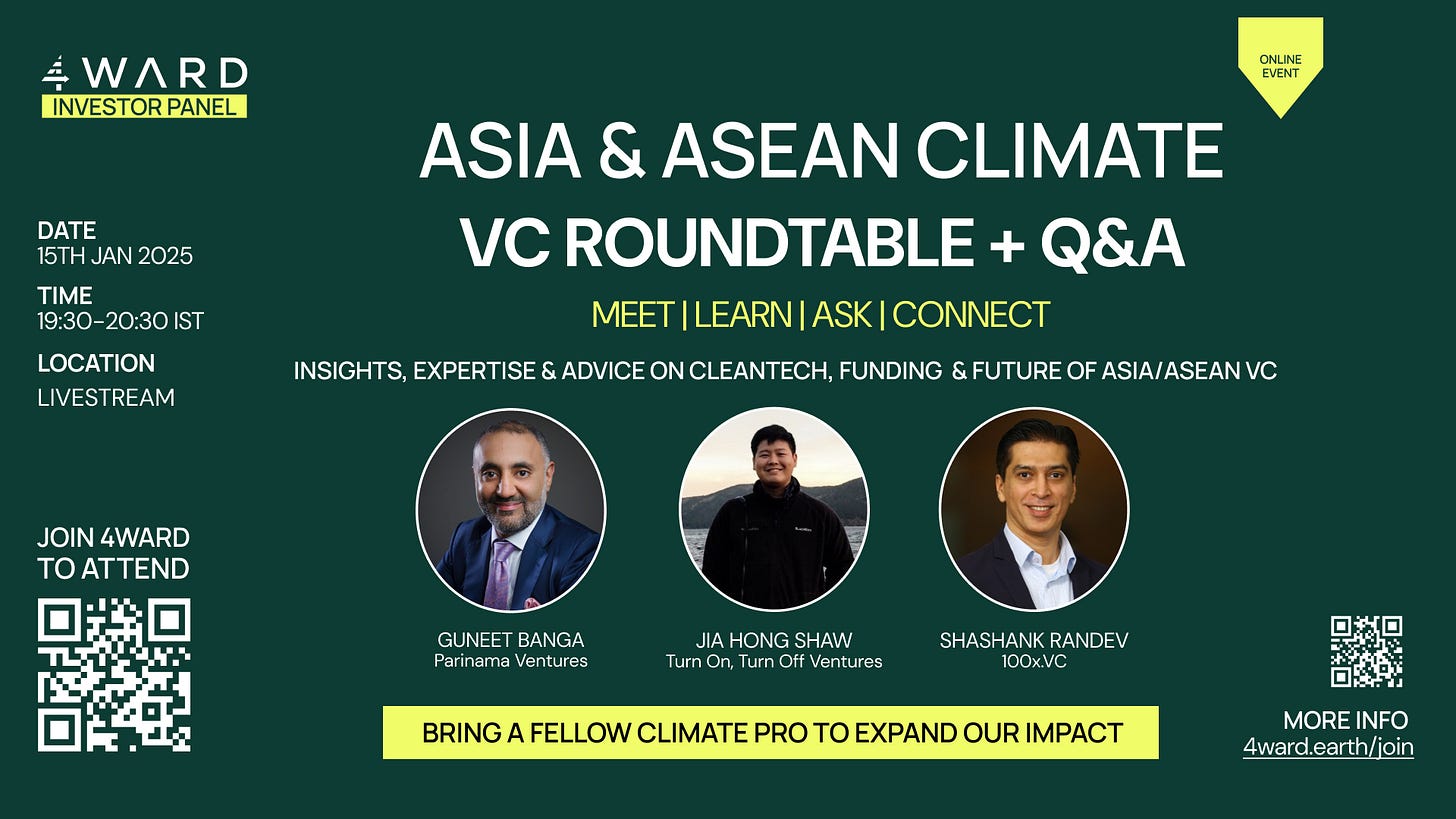 4WARD
INVESTOR PANEL

ONLINE EVENT

ASIA & ASEAN CLIMATE
VC ROUNDTABLE + Q&A

MEET | LEARN | ASK | CONNECT

INSIGHTS, EXPERTISE & ADVICE ON CLEANTECH, FUNDING & FUTURE OF ASIA/ASEAN VC

DATE
15TH JAN 2025

TIME
19:30-20:30 IST

LOCATION
LIVESTREAM

JOIN 4WARD TO ATTEND

GUNEET BANGA
Parinama Ventures

JIA HONG SHAW
Turn On, Turn Off Ventures

SHASHANK RANDEV
100x.VC

BRING A FELLOW CLIMATE PRO TO EXPAND OUR IMPACT

MORE INFO
4ward.earth/join